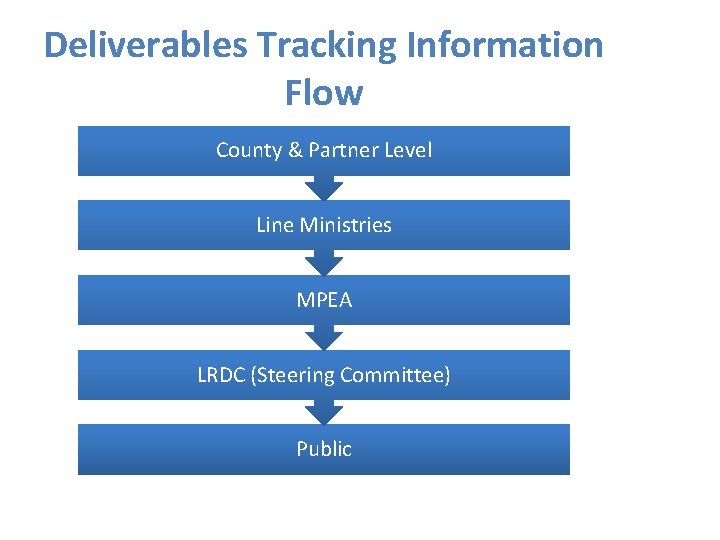 Deliverables Tracking Information Flow

County & Partner Level

Line Ministries

MPEA

LRDC (Steering Committee)

Public